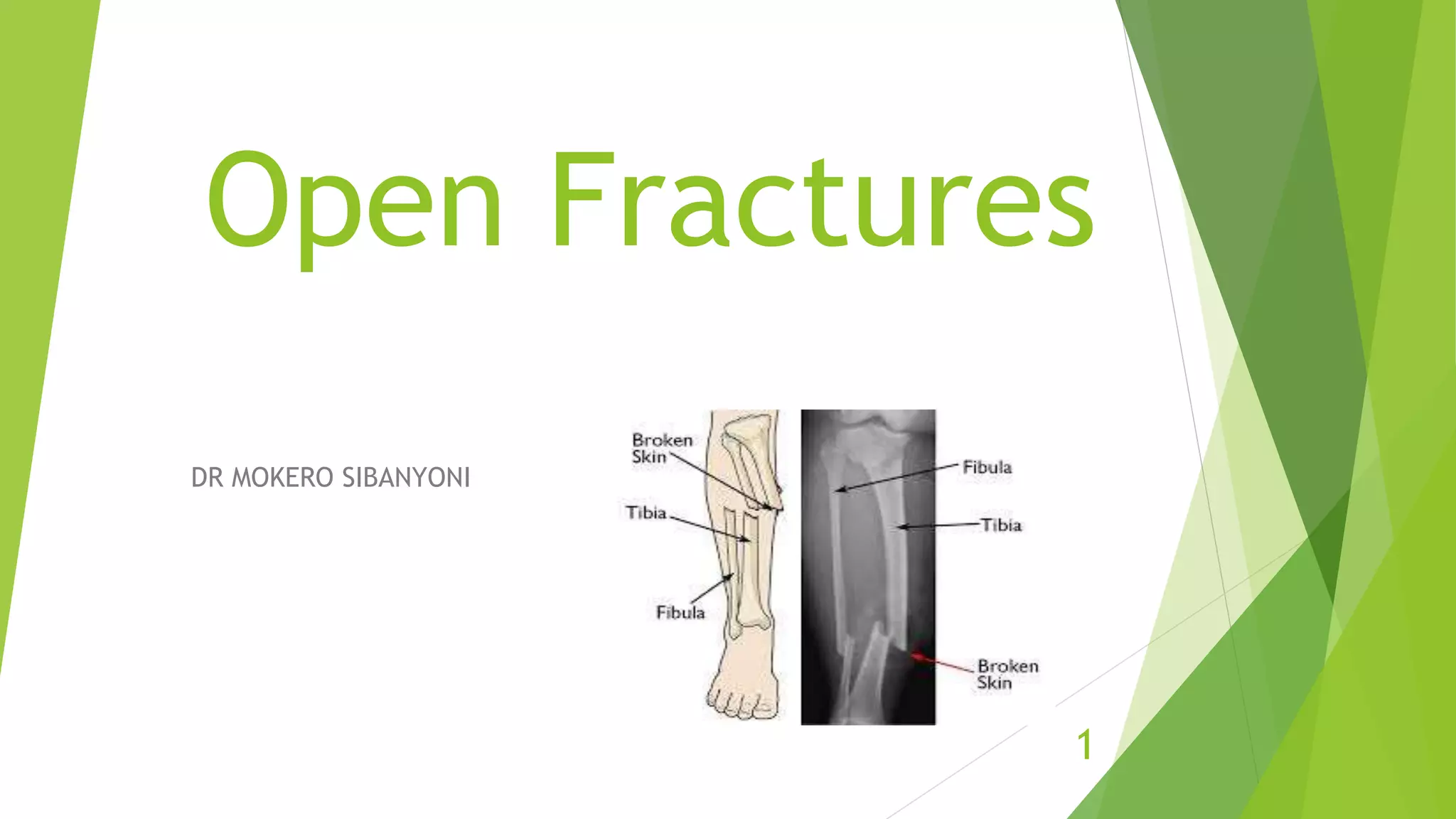 Open Fractures

DR MOKERO SIBANYONI

Broken Skin

Tibia

Fibula

Fibula

Tibia

Broken Skin

1